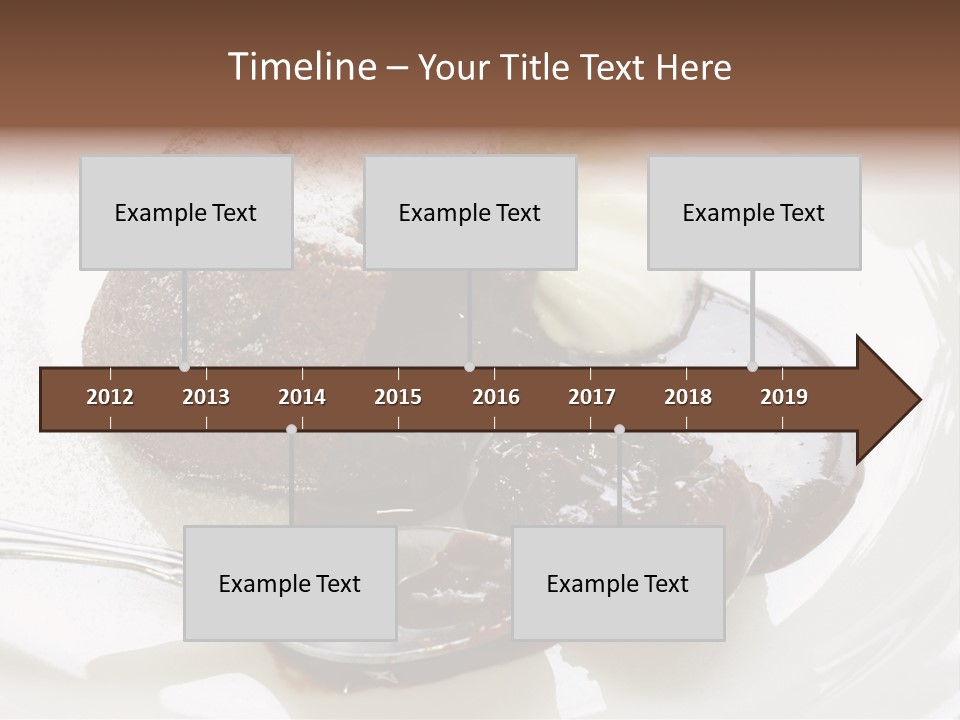 Timeline – Your Title Text Here

Example Text

Example Text

Example Text

2012 2013 2014 2015 2016 2017 2018 2019

Example Text

Example Text